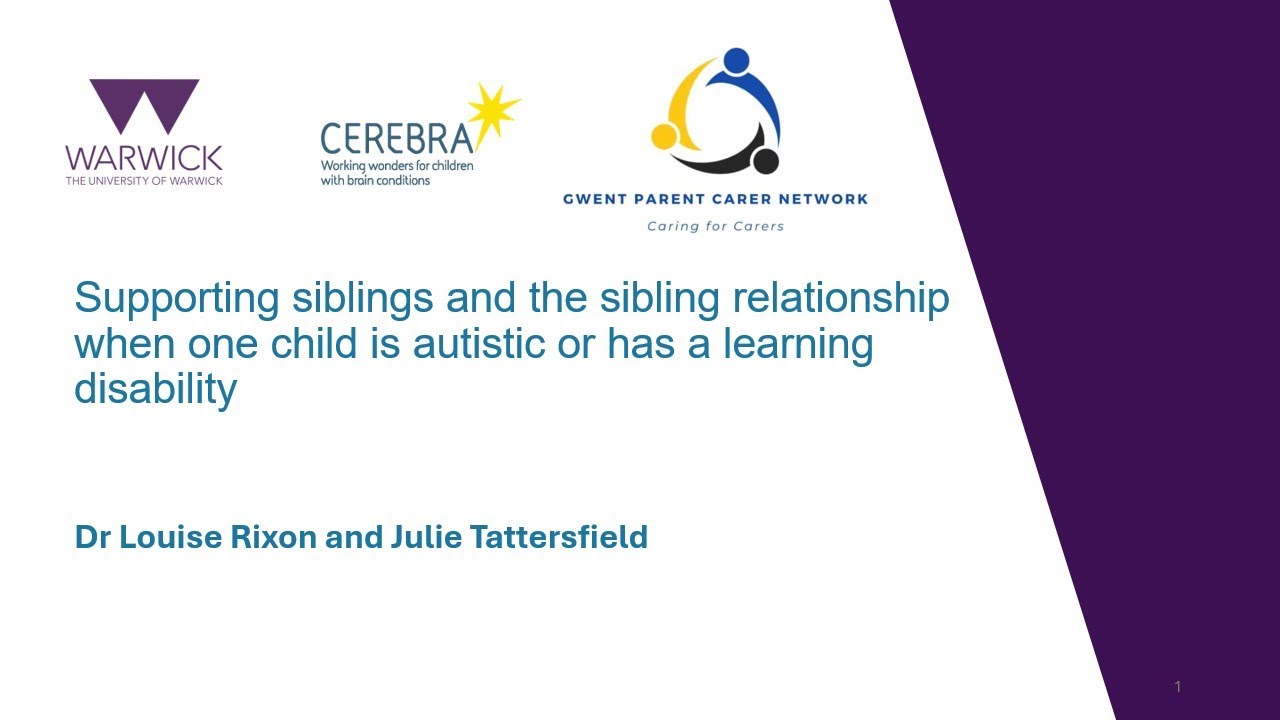 WARWICK
THE UNIVERSITY OF WARWICK

CEREBRA
Working wonders for children with brain conditions

GWENT PARENT CARER NETWORK
Caring for Carers

Supporting siblings and the sibling relationship when one child is autistic or has a learning disability

Dr Louise Rixon and Julie Tattersfield

1